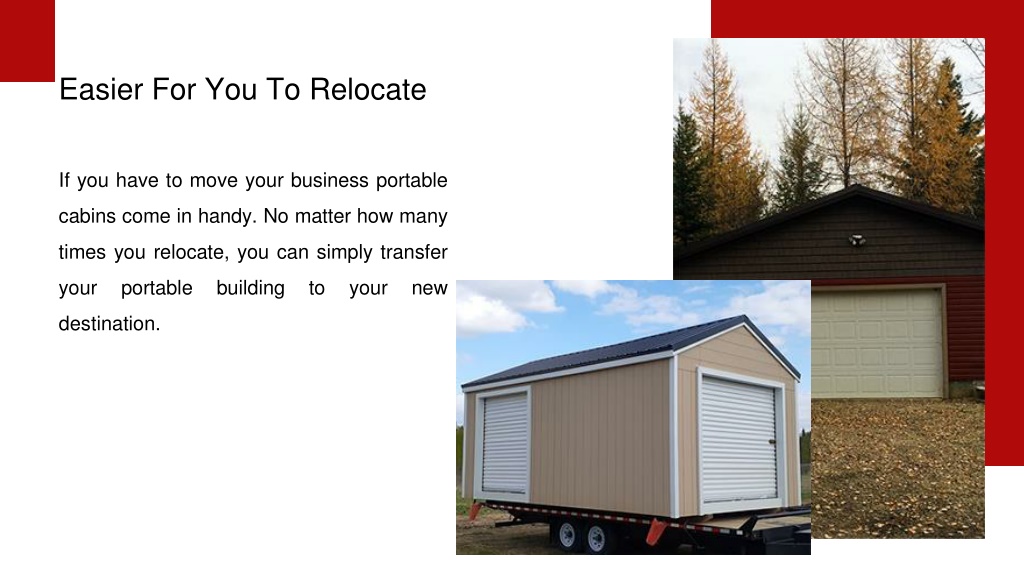 Easier For You To Relocate

If you have to move your business portable cabins come in handy. No matter how many times you relocate, you can simply transfer your portable building to your new destination.